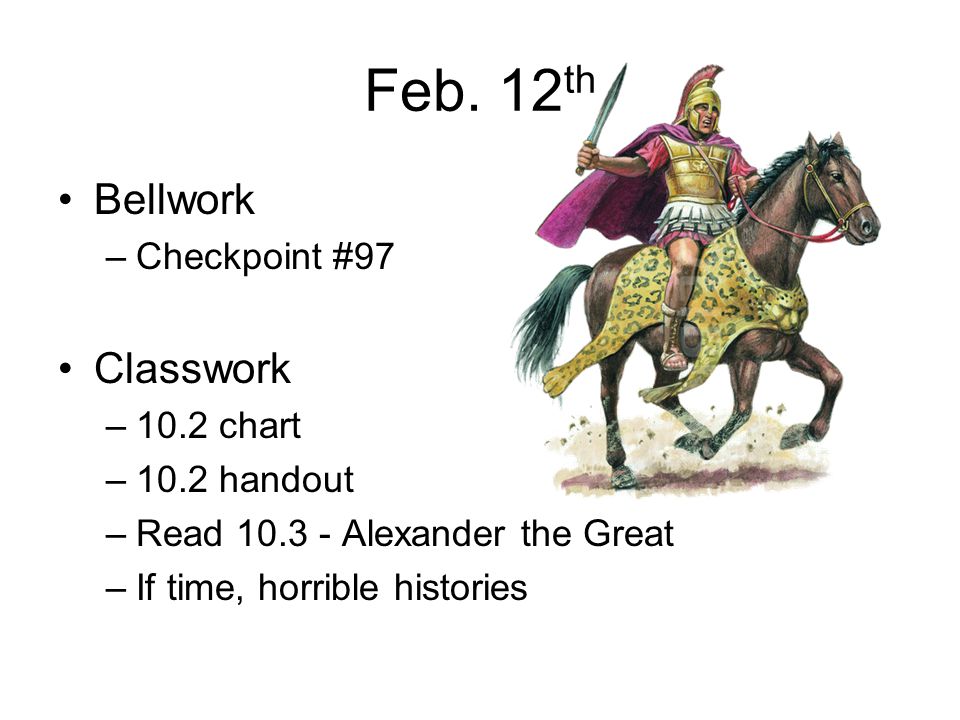 Feb. 12th

• Bellwork
– Checkpoint #97

• Classwork
– 10.2 chart
– 10.2 handout
– Read 10.3 - Alexander the Great
– If time, horrible histories